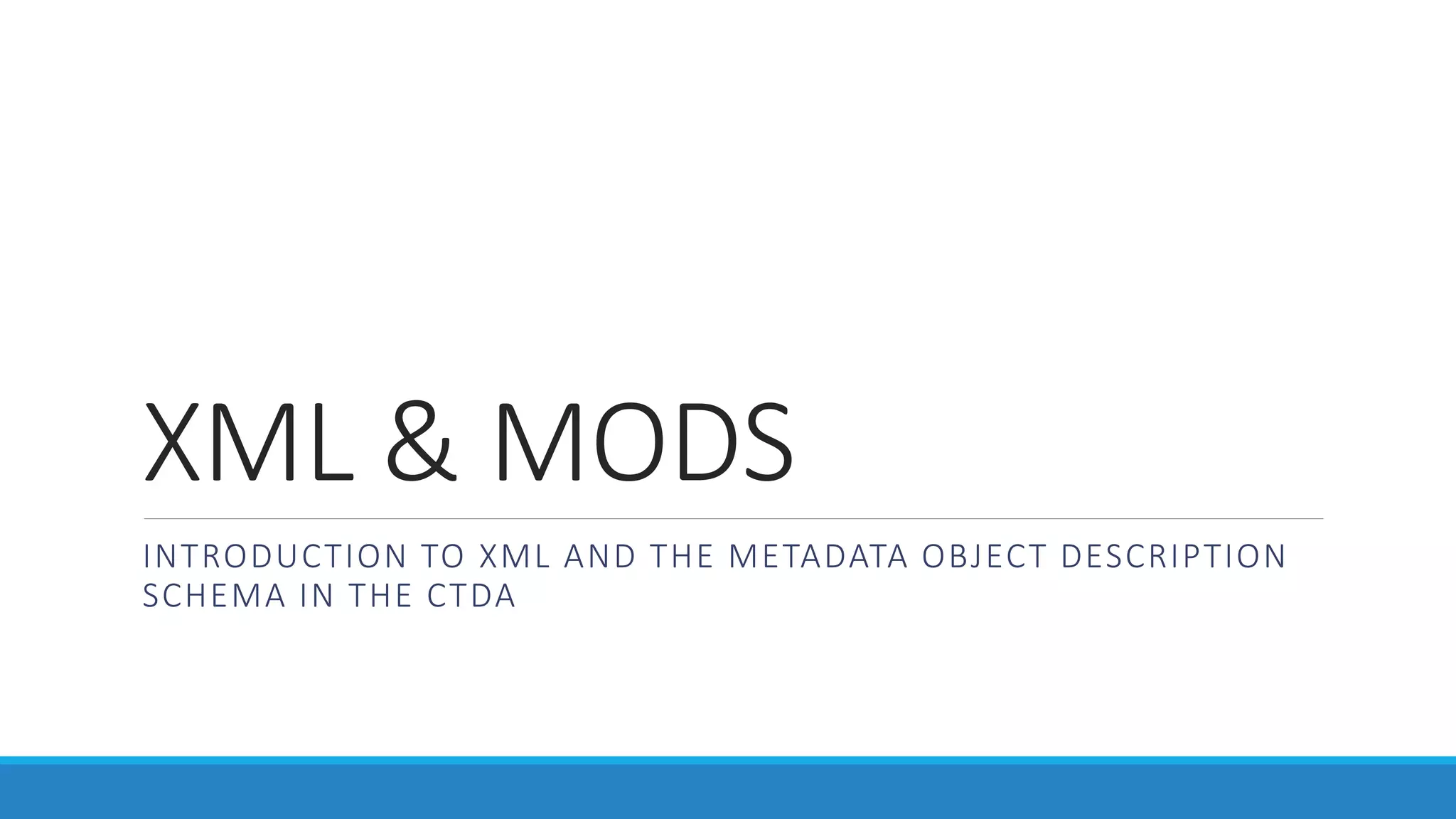 XML & MODS

INTRODUCTION TO XML AND THE METADATA OBJECT DESCRIPTION SCHEMA IN THE CTDA